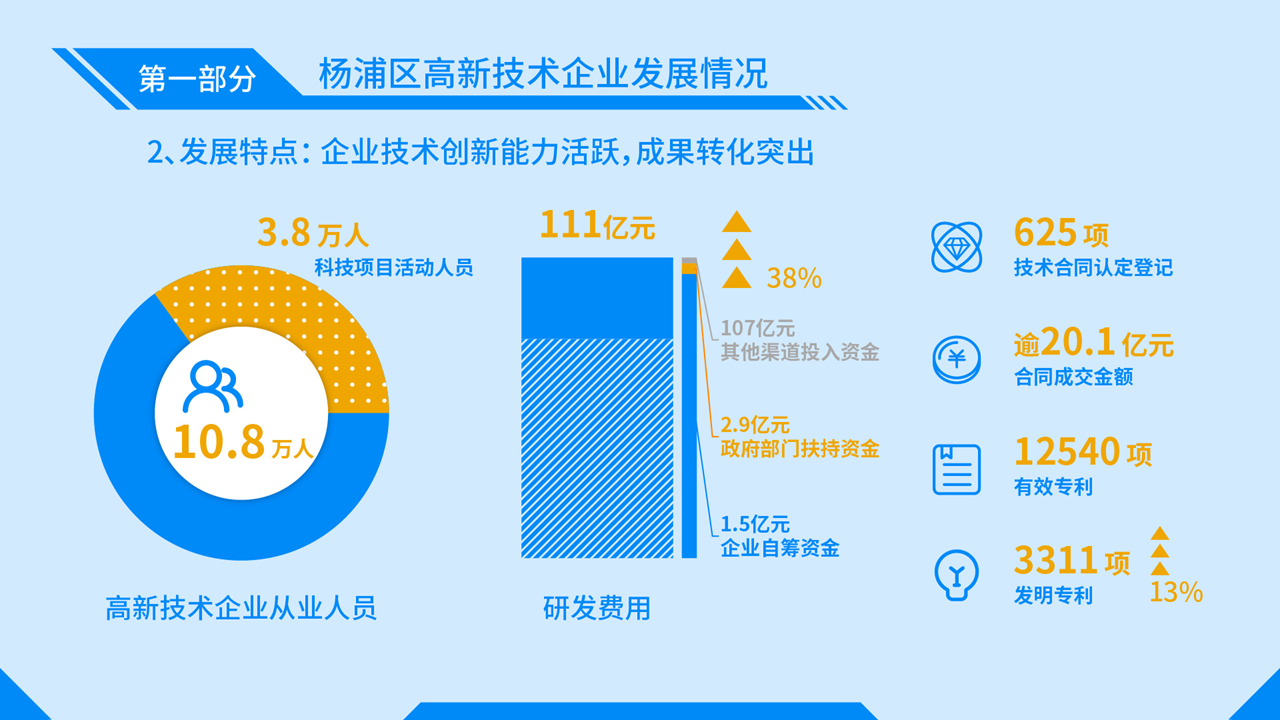 第一部分 杨浦区高新技术企业发展情况

2、发展特点：企业技术创新能力活跃，成果转化突出

3.8 万人
科技项目活动人员

10.8 万人

高新技术企业从业人员

111亿元

38%

107亿元
其他渠道投入资金

2.9亿元
政府部门扶持资金

1.5亿元
企业自筹资金

研发费用

625 项
技术合同认定登记

逾20.1 亿元
合同成交金额

12540 项
有效专利

3311 项
发明专利

13%